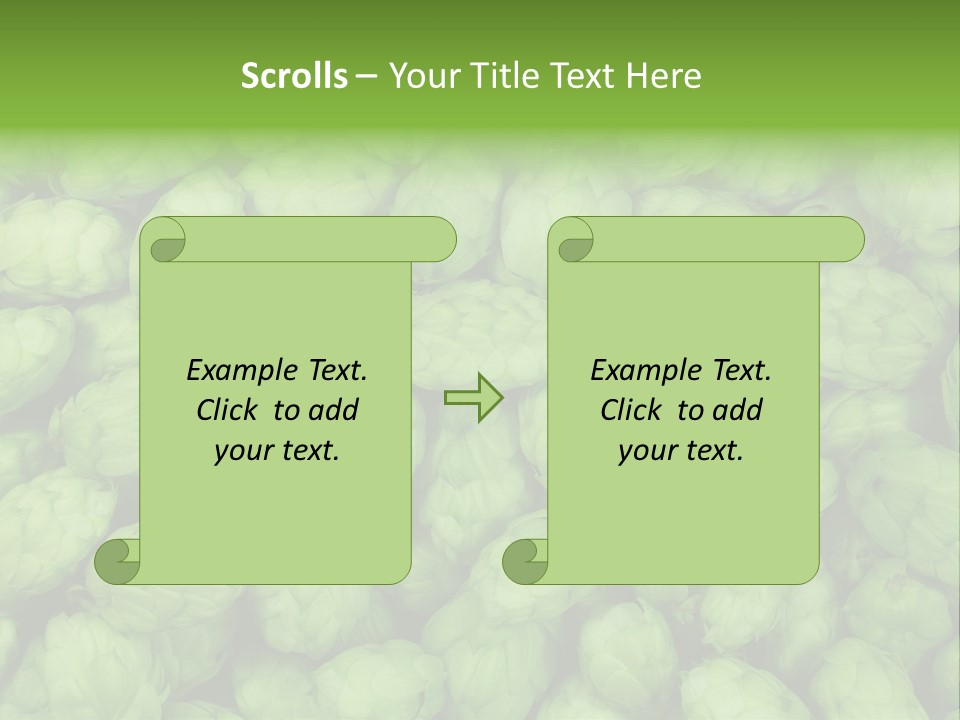 Scrolls – Your Title Text Here

Example Text. Click to add your text.

Example Text. Click to add your text.